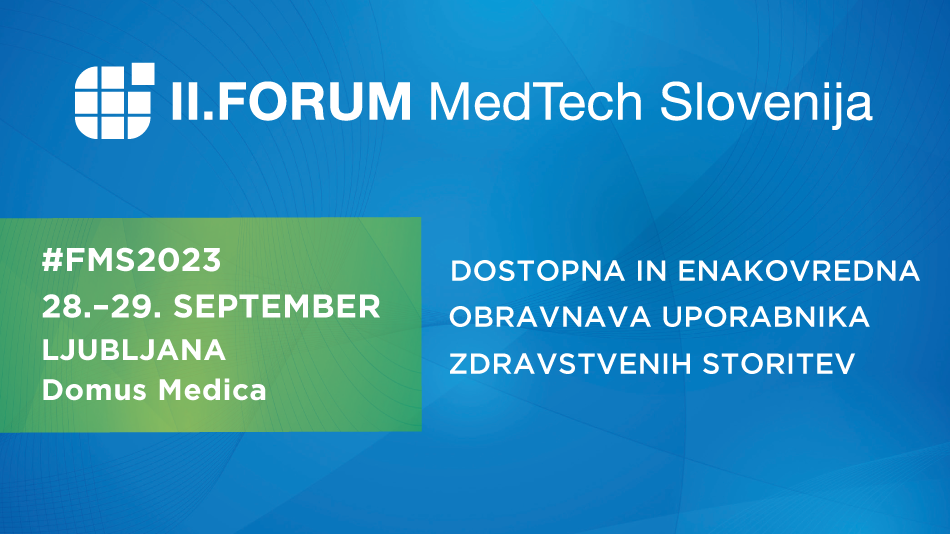 II.FORUM MedTech Slovenija

#FMS2023
28.–29. SEPTEMBER
LJUBLJANA
Domus Medica

DOSTOPNA IN ENAKOVREDNA OBRAVNAVA UPORABNIKA ZDRAVSTVENIH STORITEV